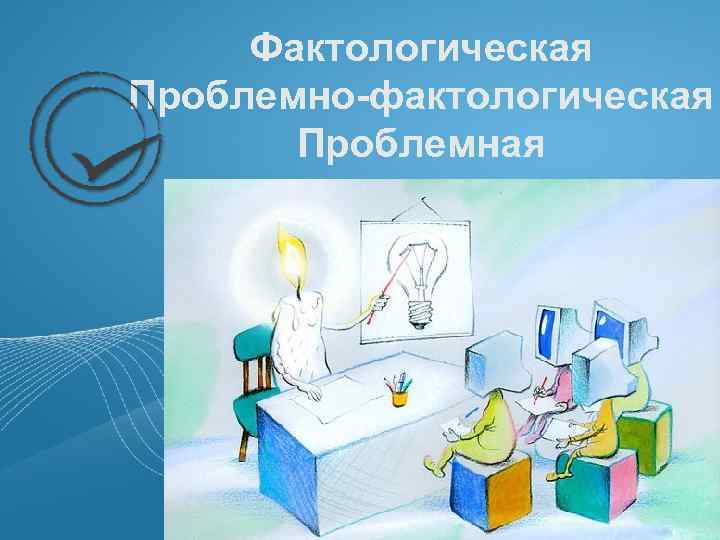 Фактологическая
Проблемно-фактологическая
Проблемная